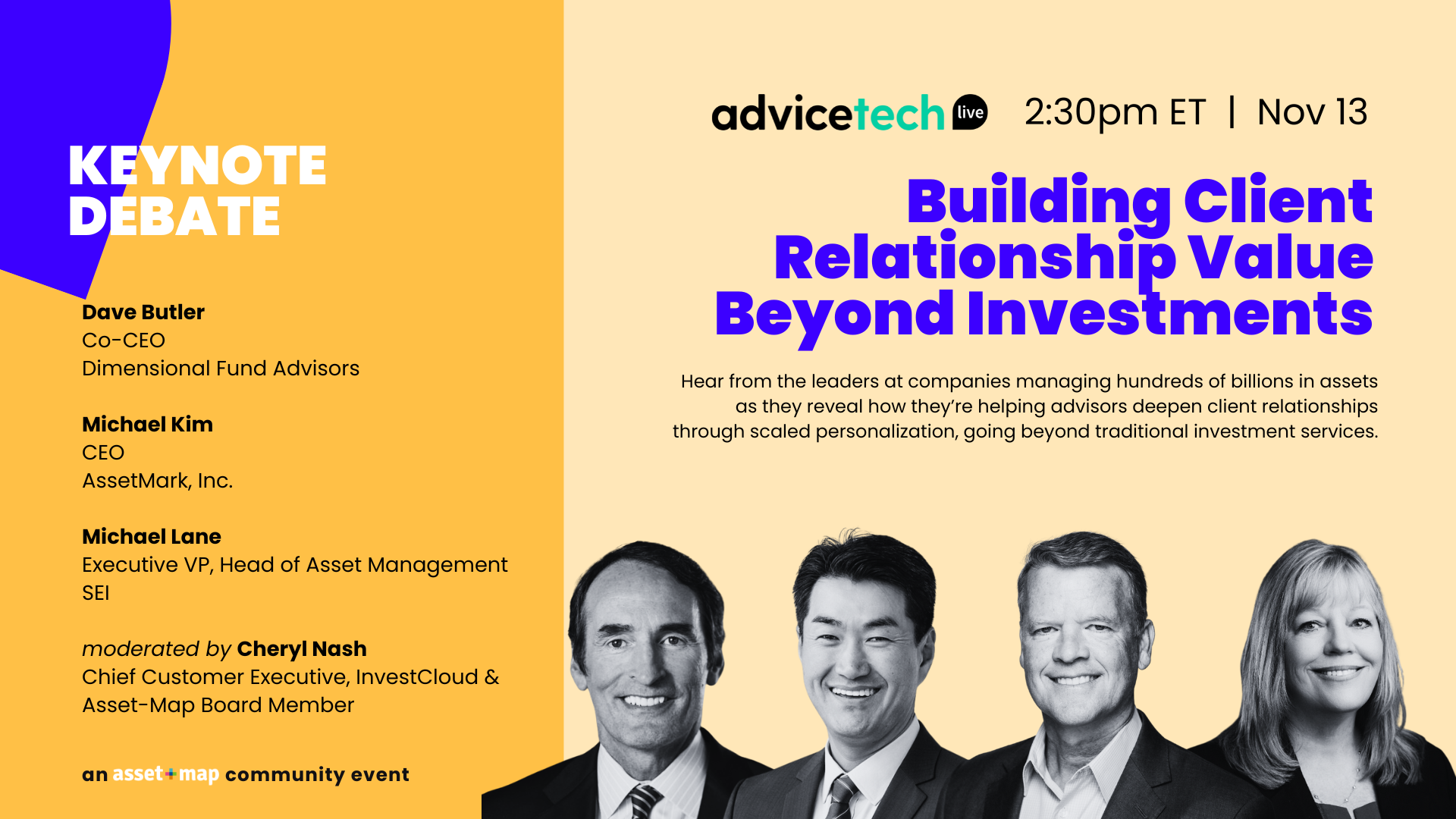 KEYNOTE DEBATE

Dave Butler
Co-CEO
Dimensional Fund Advisors

Michael Kim
CEO
AssetMark, Inc.

Michael Lane
Executive VP, Head of Asset Management
SEI

moderated by Cheryl Nash
Chief Customer Executive, InvestCloud & Asset-Map Board Member

an asset+map community event

advicetech live 2:30pm ET | Nov 13

Building Client Relationship Value Beyond Investments

Hear from the leaders at companies managing hundreds of billions in assets as they reveal how they're helping advisors deepen client relationships through scaled personalization, going beyond traditional investment services.